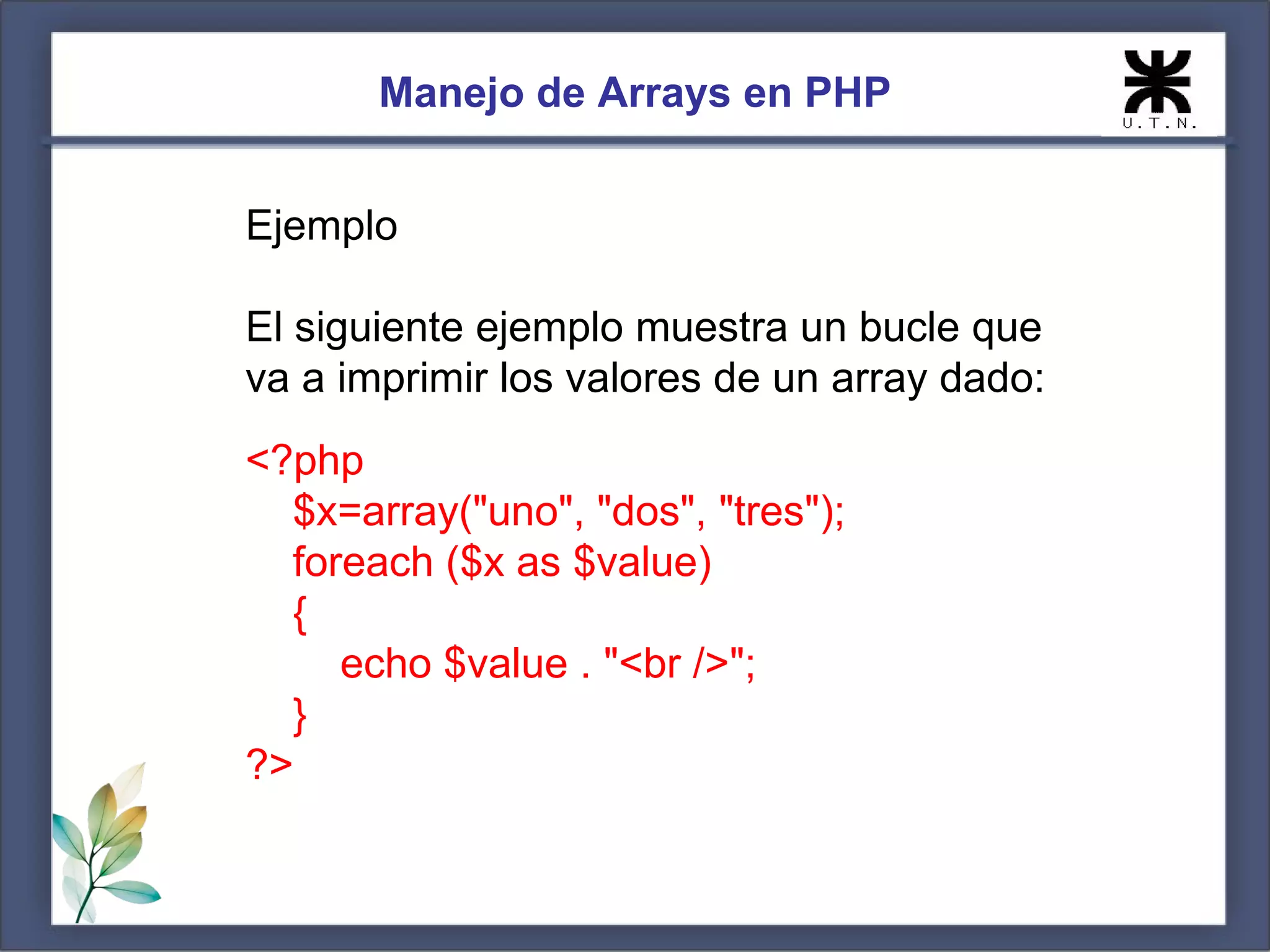 Manejo de Arrays en PHP

U.T.N.

Ejemplo

El siguiente ejemplo muestra un bucle que va a imprimir los valores de un array dado:

<?php
$x=array("uno", "dos", "tres");
foreach ($x as $value)
{
echo $value . "<br />";
}
?>